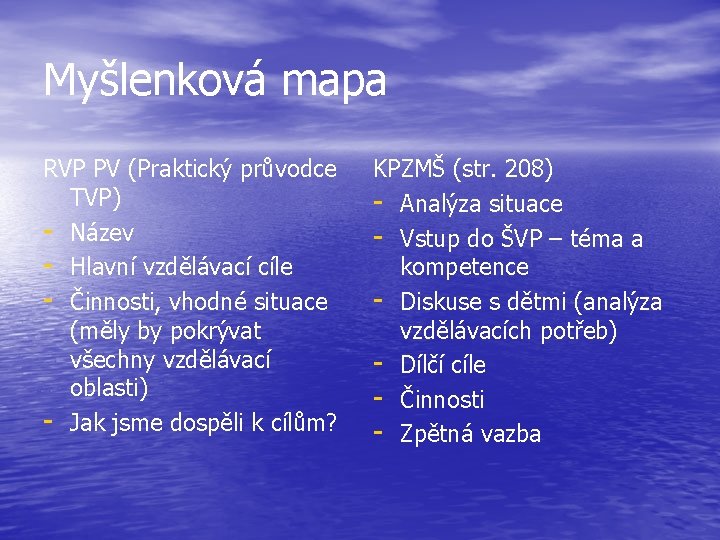 Myšlenková mapa

RVP PV (Praktický průvodce TVP)
- Název
- Hlavní vzdělávací cíle
- Činnosti, vhodné situace (měly by pokrývat všechny vzdělávací oblasti)
- Jak jsme dospěli k cílům?

KPZMŠ (str. 208)
- Analýza situace
- Vstup do ŠVP – téma a kompetence
- Diskuse s dětmi (analýza vzdělávacích potřeb)
- Dílčí cíle
- Činnosti
- Zpětná vazba